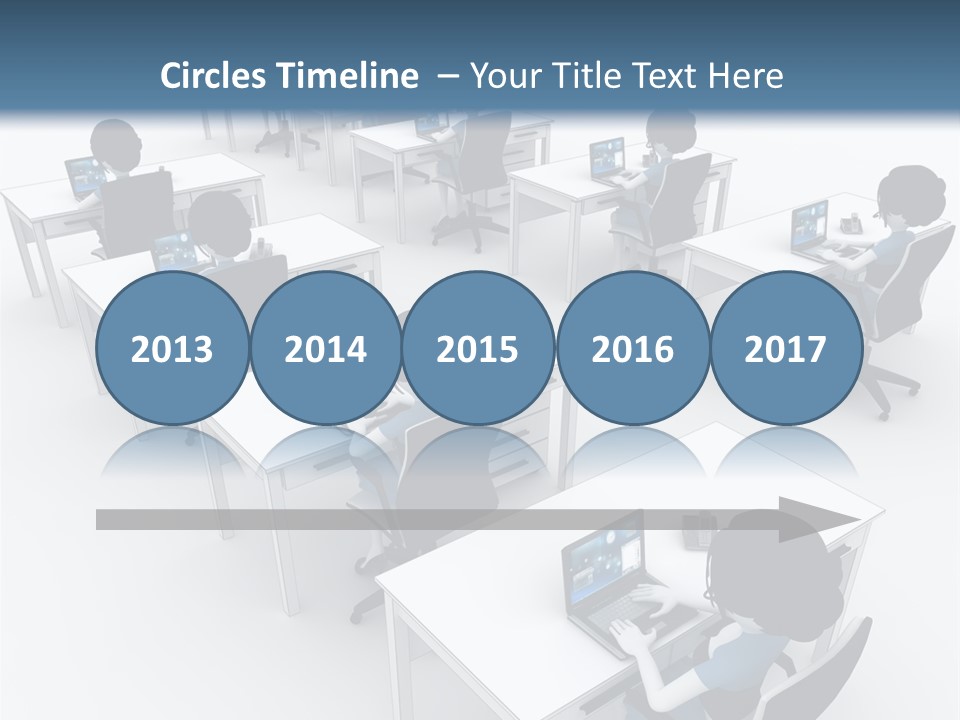 Circles Timeline – Your Title Text Here

2013 2014 2015 2016 2017